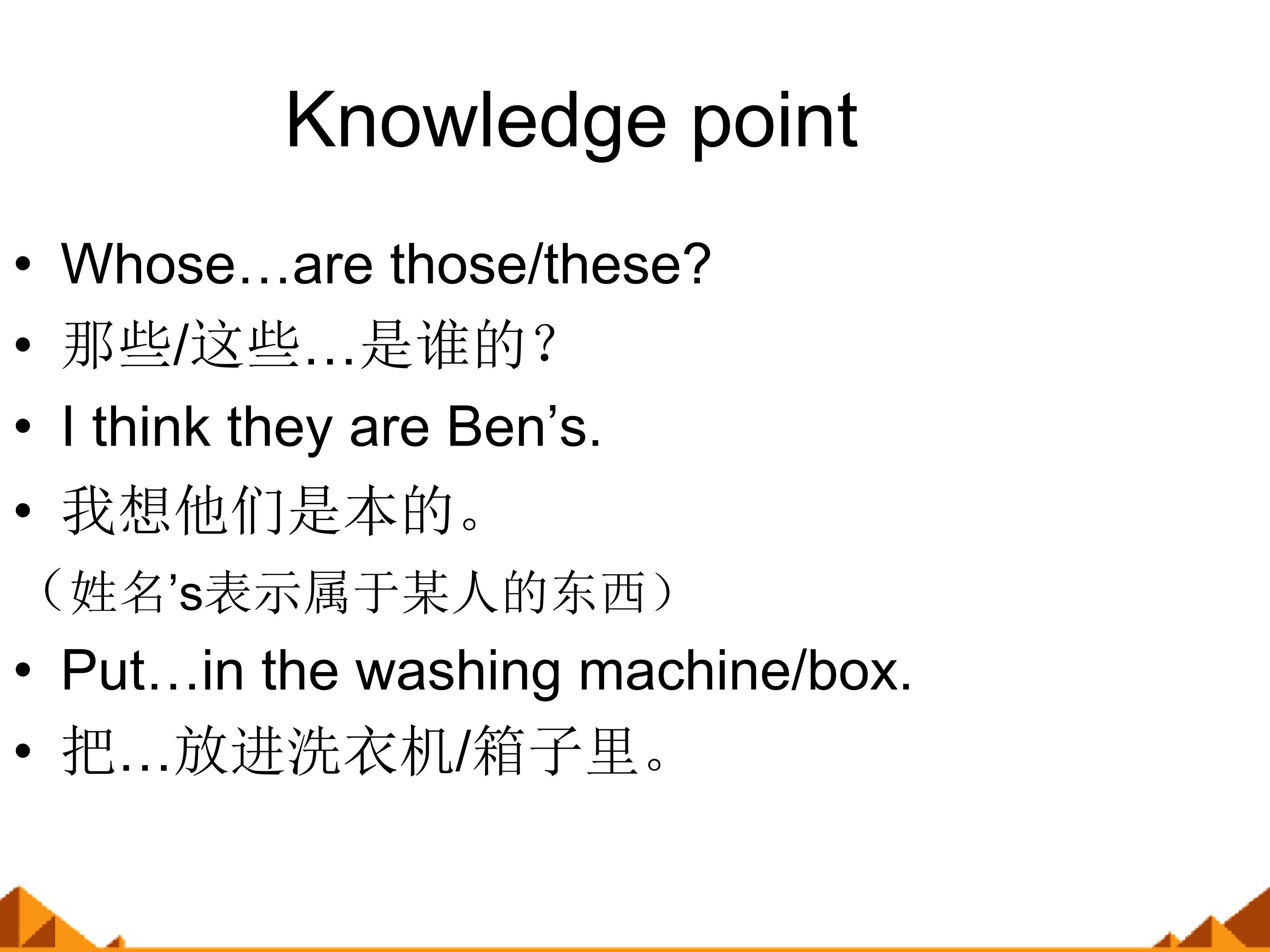 Knowledge point

• Whose…are those/these?
• 那些/这些…是谁的？
• I think they are Ben's.
• 我想他们是本的。
（姓名's表示属于某人的东西）
• Put…in the washing machine/box.
• 把…放进洗衣机/箱子里。